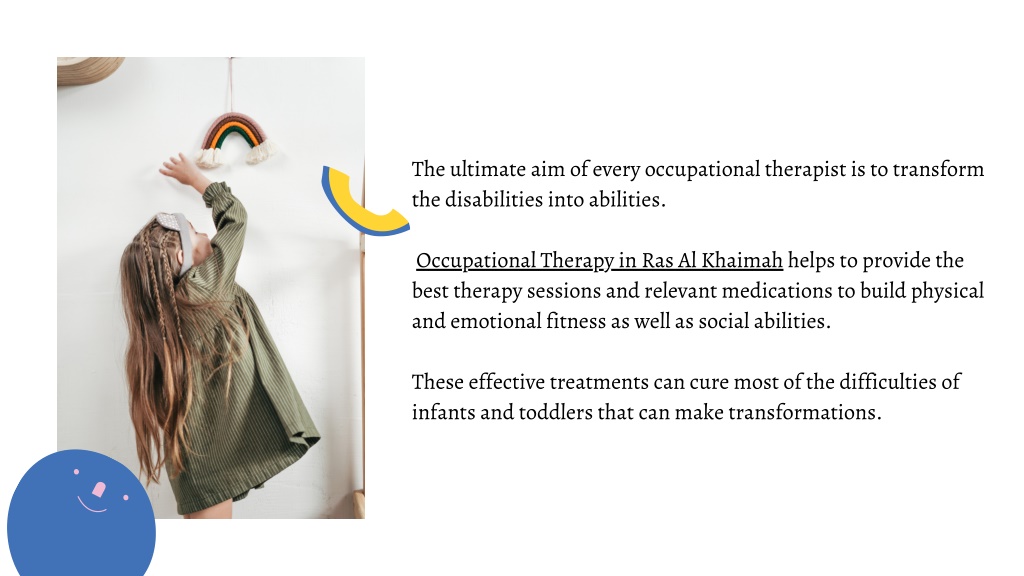 The ultimate aim of every occupational therapist is to transform the disabilities into abilities.

Occupational Therapy in Ras Al Khaimah helps to provide the best therapy sessions and relevant medications to build physical and emotional fitness as well as social abilities.

These effective treatments can cure most of the difficulties of infants and toddlers that can make transformations.